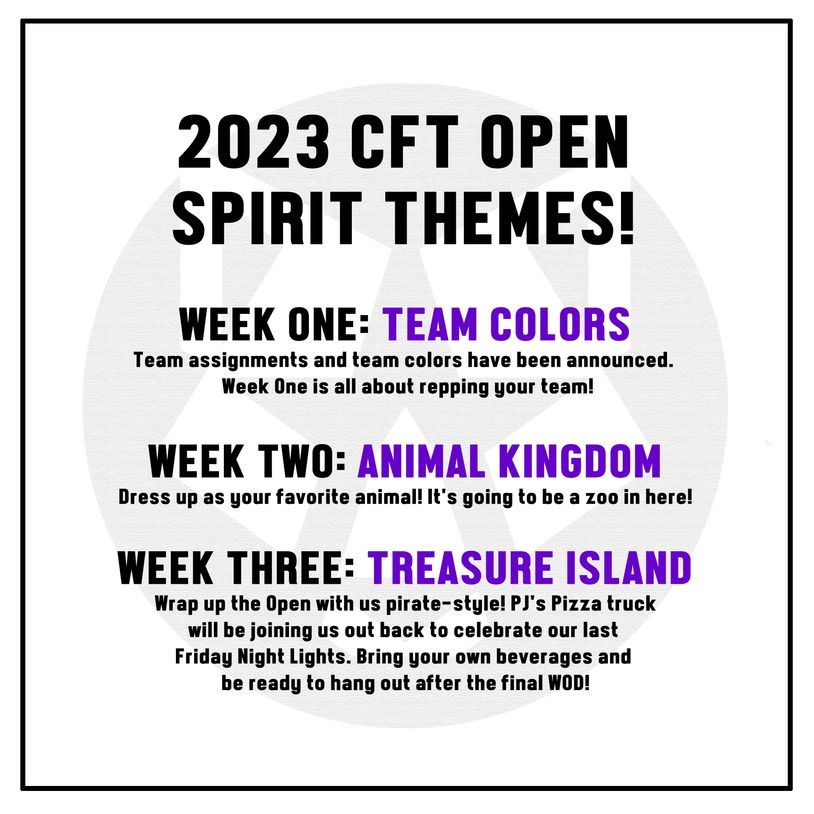 2023 CFT OPEN SPIRIT THEMES!

WEEK ONE: TEAM COLORS
Team assignments and team colors have been announced. Week One is all about repping your team!

WEEK TWO: ANIMAL KINGDOM
Dress up as your favorite animal! It's going to be a zoo in here!

WEEK THREE: TREASURE ISLAND
Wrap up the Open with us pirate-style! PJ's Pizza truck will be joining us out back to celebrate our last Friday Night Lights. Bring your own beverages and be ready to hang out after the final WOD!